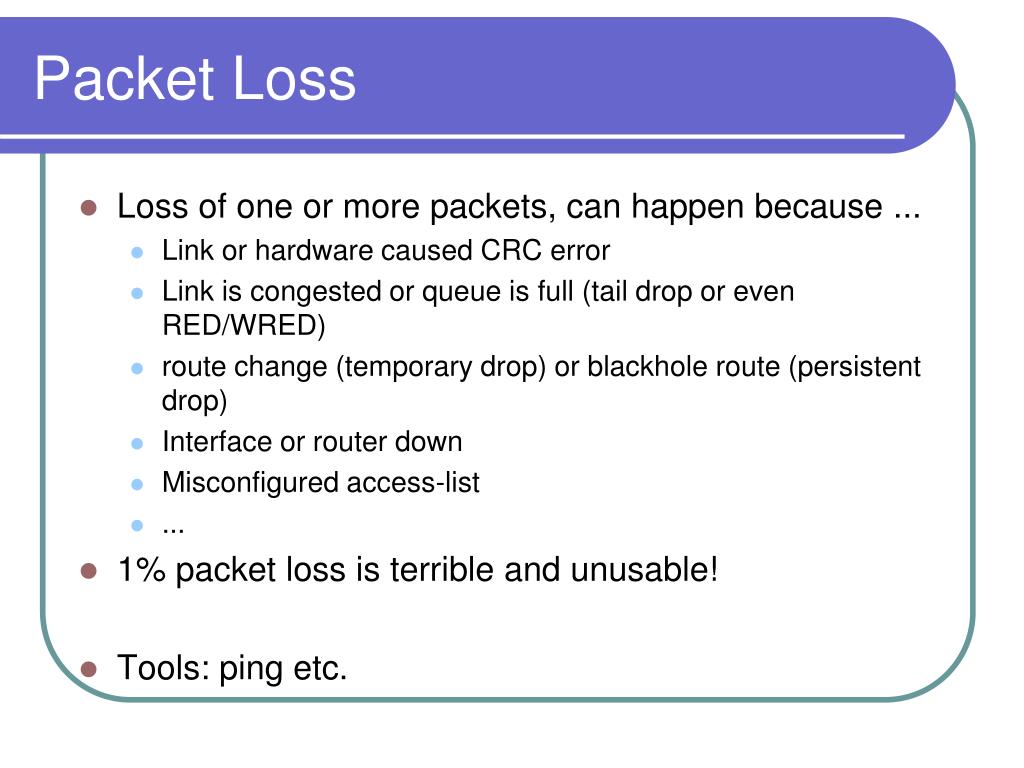 Packet Loss

- Loss of one or more packets, can happen because ...
  - Link or hardware caused CRC error
  - Link is congested or queue is full (tail drop or even RED/WRED)
  - route change (temporary drop) or blackhole route (persistent drop)
  - Interface or router down
  - Misconfigured access-list
  - ...
- 1% packet loss is terrible and unusable!
- Tools: ping etc.